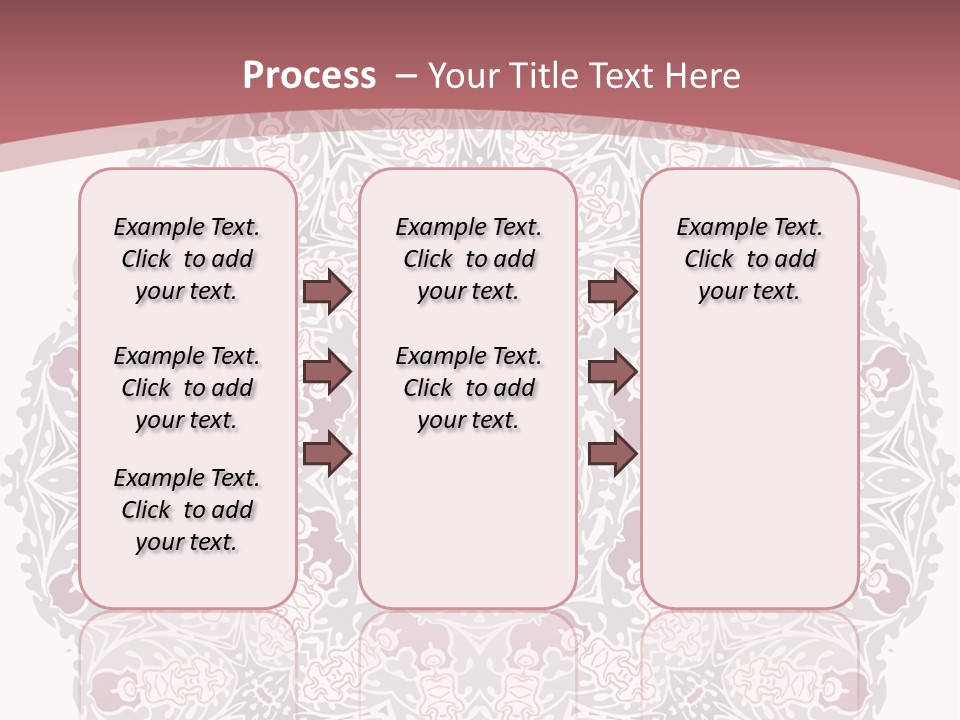 Process – Your Title Text Here

Example Text. Click to add your text.

Example Text. Click to add your text.

Example Text. Click to add your text.

Example Text. Click to add your text.

Example Text. Click to add your text.

Example Text. Click to add your text.